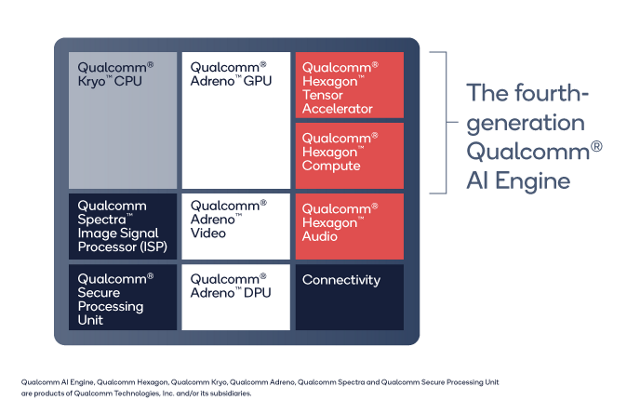 Qualcomm® Kryo™ CPU

Qualcomm® Adreno™ GPU

Qualcomm® Hexagon™ Tensor Accelerator

Qualcomm® Hexagon™ Compute

Qualcomm Spectra™ Image Signal Processor (ISP)

Qualcomm® Adreno™ Video

Qualcomm® Hexagon™ Audio

Qualcomm® Secure Processing Unit

Qualcomm® Adreno™ DPU

Connectivity

The fourth-generation Qualcomm® AI Engine

Qualcomm AI Engine, Qualcomm Hexagon, Qualcomm Kryo, Qualcomm Adreno, Qualcomm Spectra and Qualcomm Secure Processing Unit are products of Qualcomm Technologies, Inc. and/or its subsidiaries.